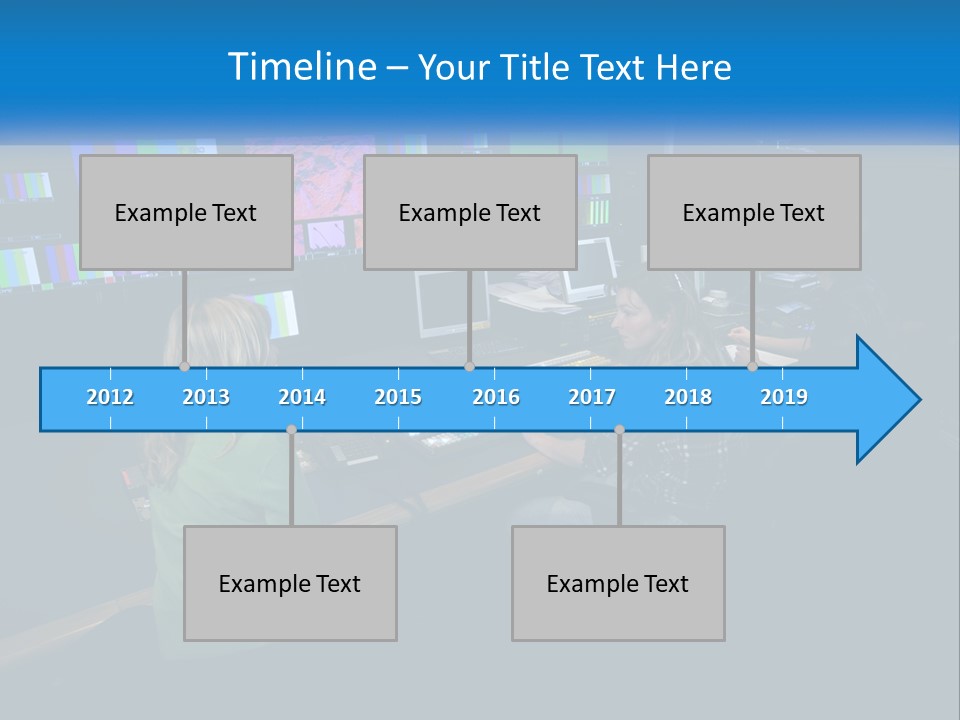 Timeline – Your Title Text Here

Example Text

Example Text

Example Text

2012 2013 2014 2015 2016 2017 2018 2019

Example Text

Example Text